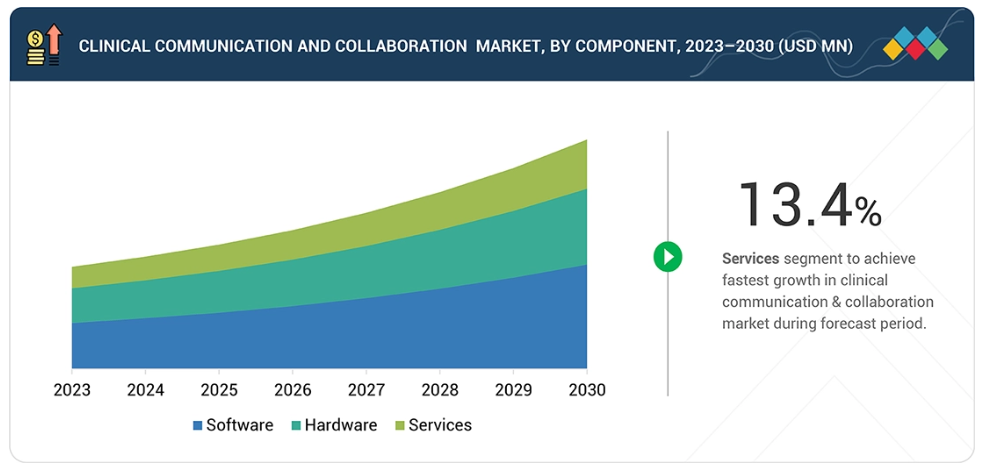 CLINICAL COMMUNICATION AND COLLABORATION MARKET, BY COMPONENT, 2023–2030 (USD MN)

2023 2024 2025 2026 2027 2028 2029 2030

Software Hardware Services

13.4%

Services segment to achieve fastest growth in clinical communication & collaboration market during forecast period.